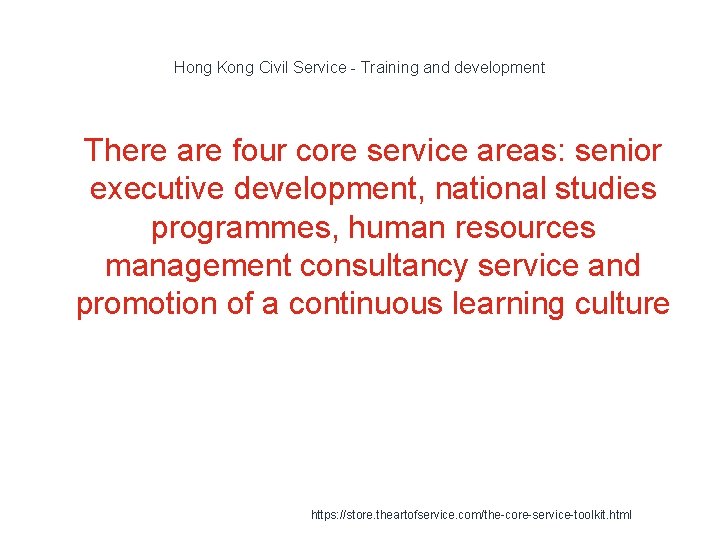 Hong Kong Civil Service - Training and development

There are four core service areas: senior executive development, national studies programmes, human resources management consultancy service and promotion of a continuous learning culture

https://store.theartofservice.com/the-core-service-toolkit.html